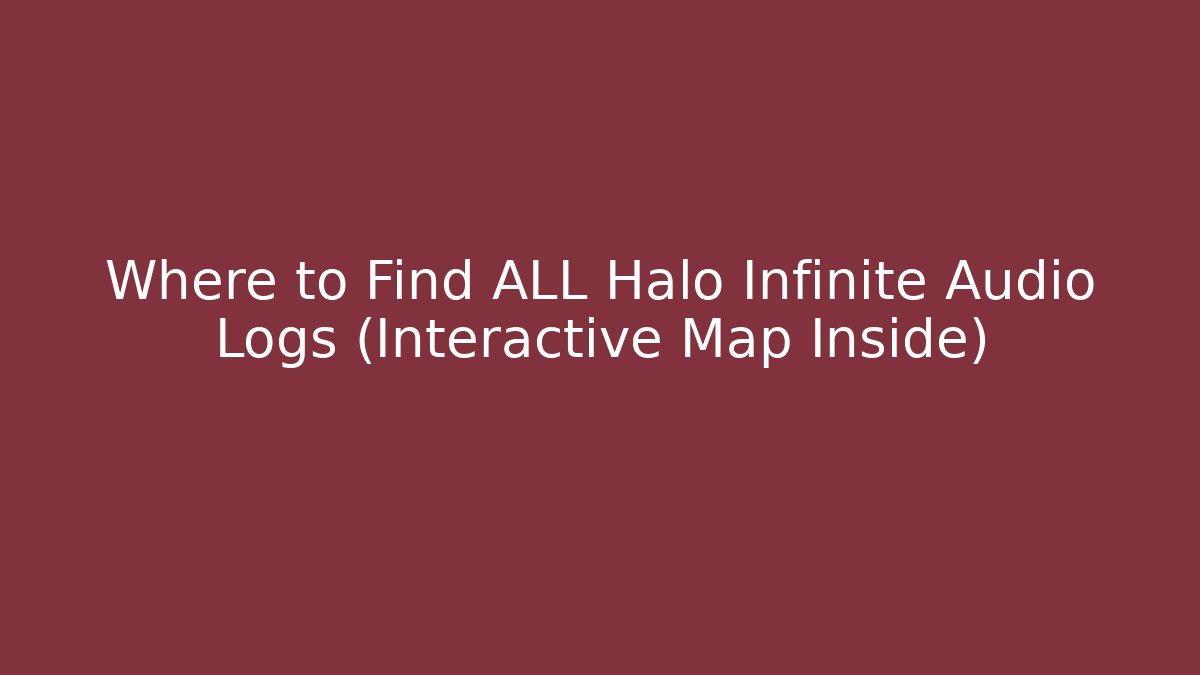 Where to Find ALL Halo Infinite Audio Logs (Interactive Map Inside)